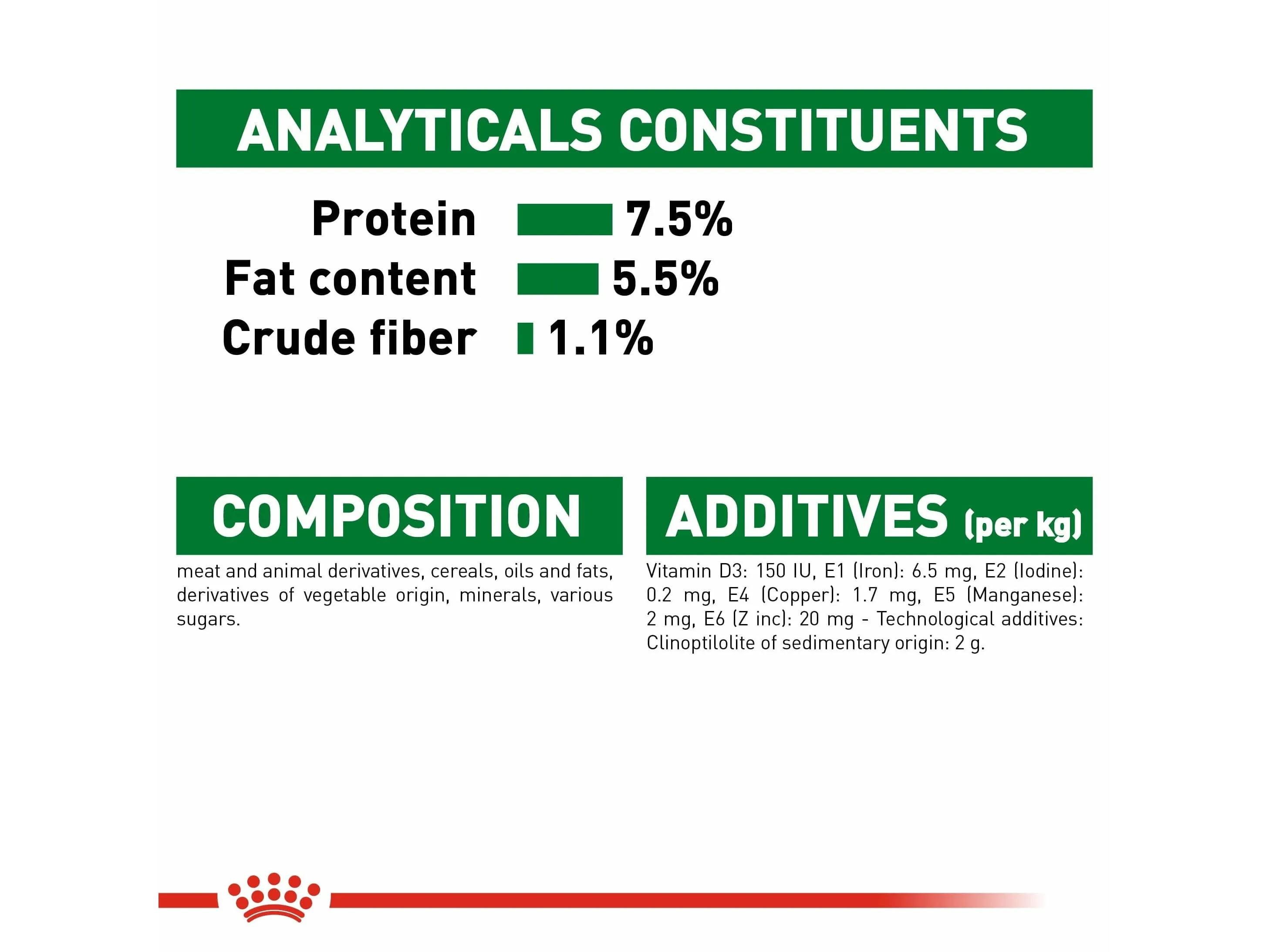 ANALYTICALS CONSTITUENTS

Protein 7.5%
Fat content 5.5%
Crude fiber 1.1%

COMPOSITION

meat and animal derivatives, cereals, oils and fats, derivatives of vegetable origin, minerals, various sugars.

ADDITIVES (per kg)

Vitamin D3: 150 IU, E1 (Iron): 6.5 mg, E2 (Iodine): 0.2 mg, E4 (Copper): 1.7 mg, E5 (Manganese): 2 mg, E6 (Z inc): 20 mg - Technological additives: Clinoptilolite of sedimentary origin: 2 g.